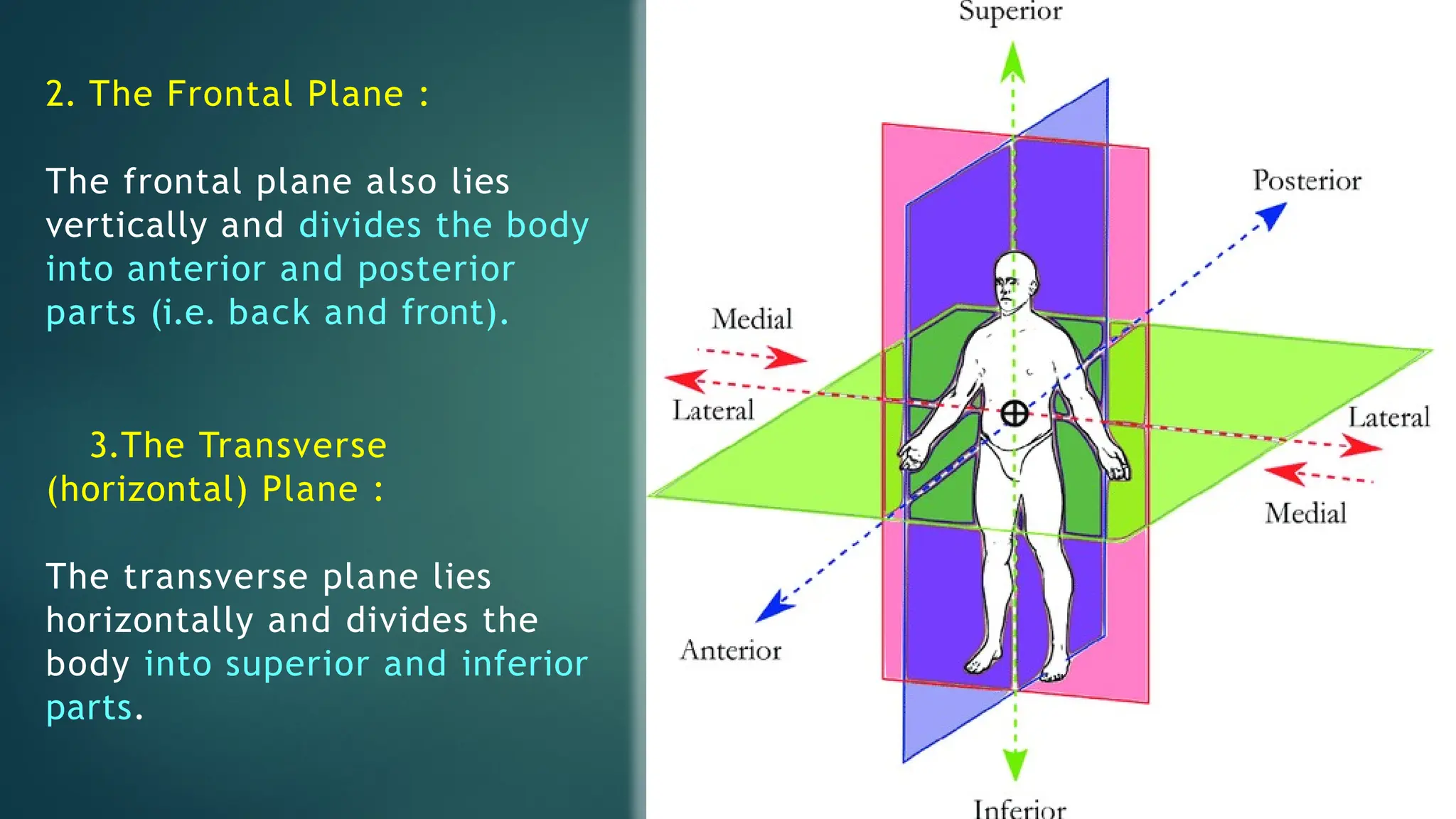 2. The Frontal Plane :

The frontal plane also lies vertically and divides the body into anterior and posterior parts (i.e. back and front).

3.The Transverse (horizontal) Plane :

The transverse plane lies horizontally and divides the body into superior and inferior parts.

Superior

Posterior

Medial

Lateral

Lateral

Medial

Anterior

Inferior